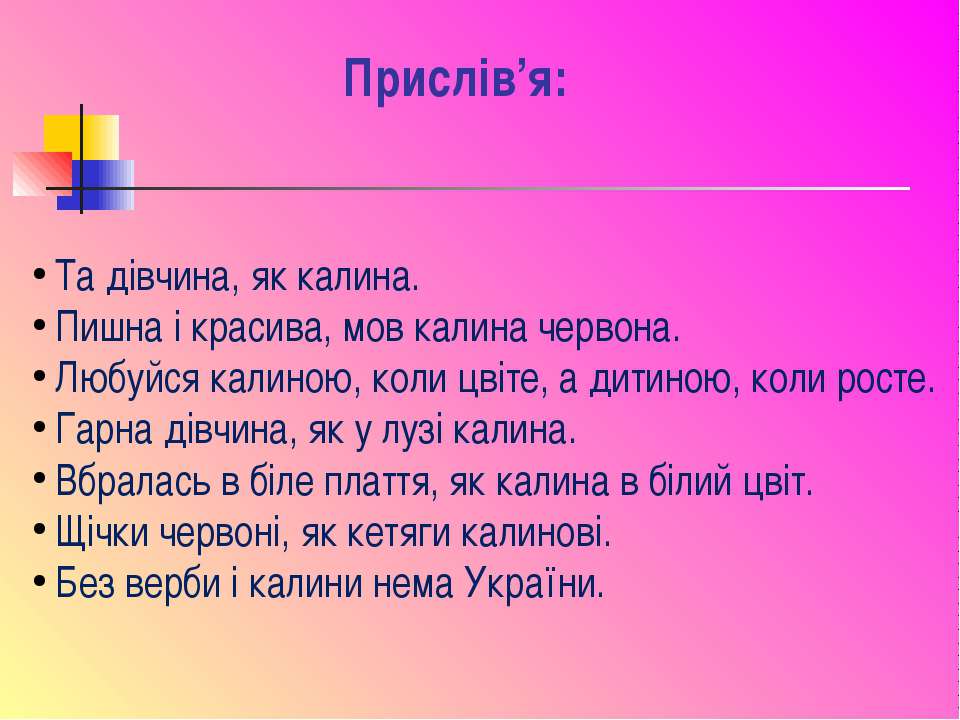 Прислів’я:

• Та дівчина, як калина.
• Пишна і красива, мов калина червона.
• Любуйся калиною, коли цвіте, а дитиною, коли росте.
• Гарна дівчина, як у лузі калина.
• Вбралась в біле плаття, як калина в білий цвіт.
• Щічки червоні, як кетяги калинові.
• Без верби і калини нема України.